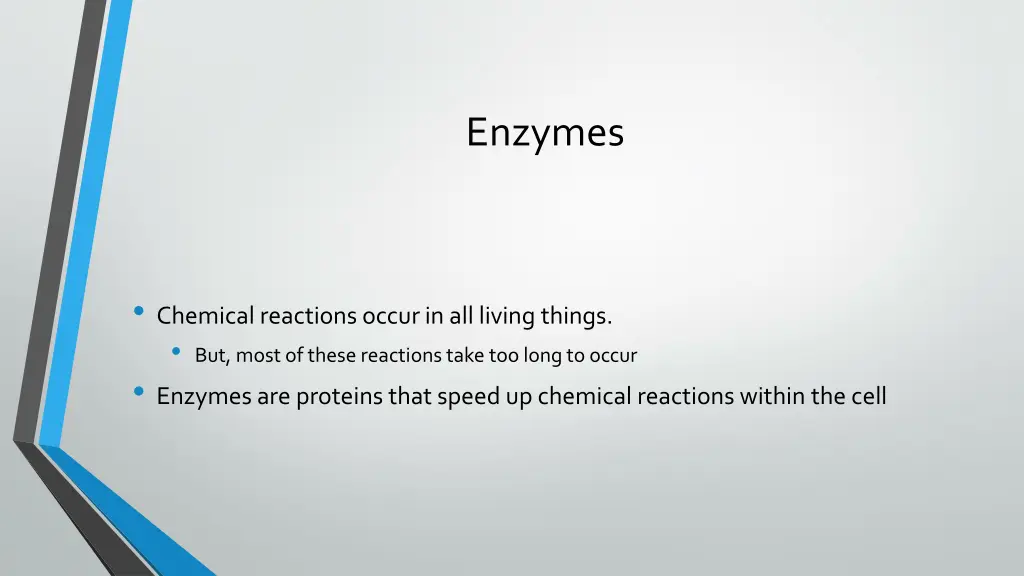 Enzymes

• Chemical reactions occur in all living things.
  • But, most of these reactions take too long to occur
• Enzymes are proteins that speed up chemical reactions within the cell